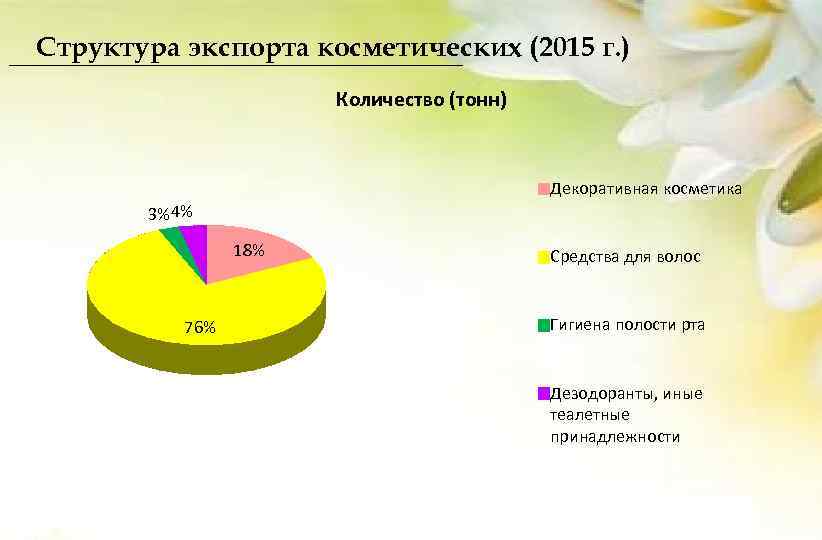 Структура экспорта косметических (2015 г.)

Количество (тонн)

3%
4%
18%
76%

Декоративная косметика

Средства для волос

Гигиена полости рта

Дезодоранты, иные теалетные принадлежности